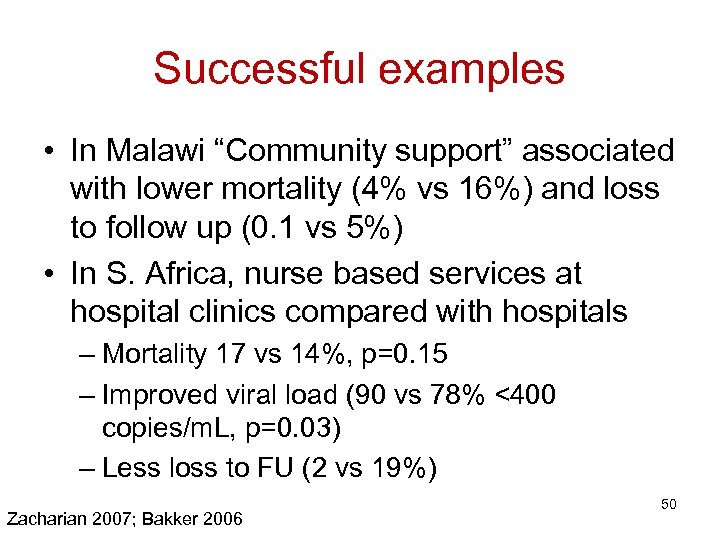 Successful examples

• In Malawi “Community support” associated with lower mortality (4% vs 16%) and loss to follow up (0.1 vs 5%)

• In S. Africa, nurse based services at hospital clinics compared with hospitals

– Mortality 17 vs 14%, p=0.15

– Improved viral load (90 vs 78% <400 copies/mL, p=0.03)

– Less loss to FU (2 vs 19%)

50

Zacharian 2007; Bakker 2006